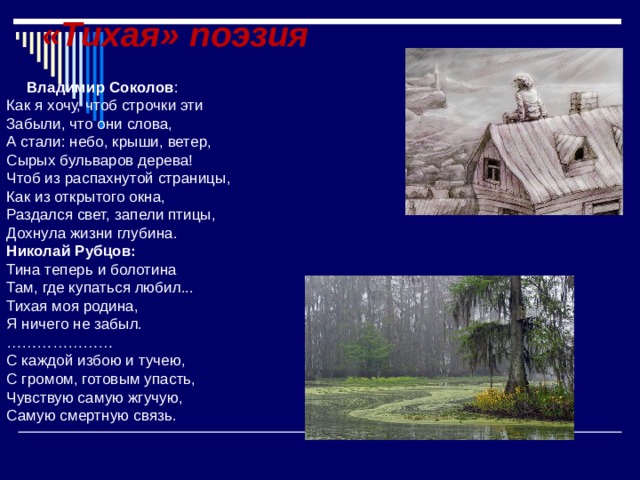 «Тихая» поэзия

Владимир Соколов:
Как я хочу, чтоб строчки эти
Забыли, что они слова,
А стали: небо, крыши, ветер,
Сырых бульваров дерева!
Чтоб из распахнутой страницы,
Как из открытого окна,
Раздался свет, запели птицы,
Дохнула жизни глубина.
Николай Рубцов:
Тина теперь и болотина
Там, где купаться любил...
Тихая моя родина,
Я ничего не забыл.
…………………
С каждой избою и тучею,
С громом, готовым упасть,
Чувствую самую жгучую,
Самую смертную связь.